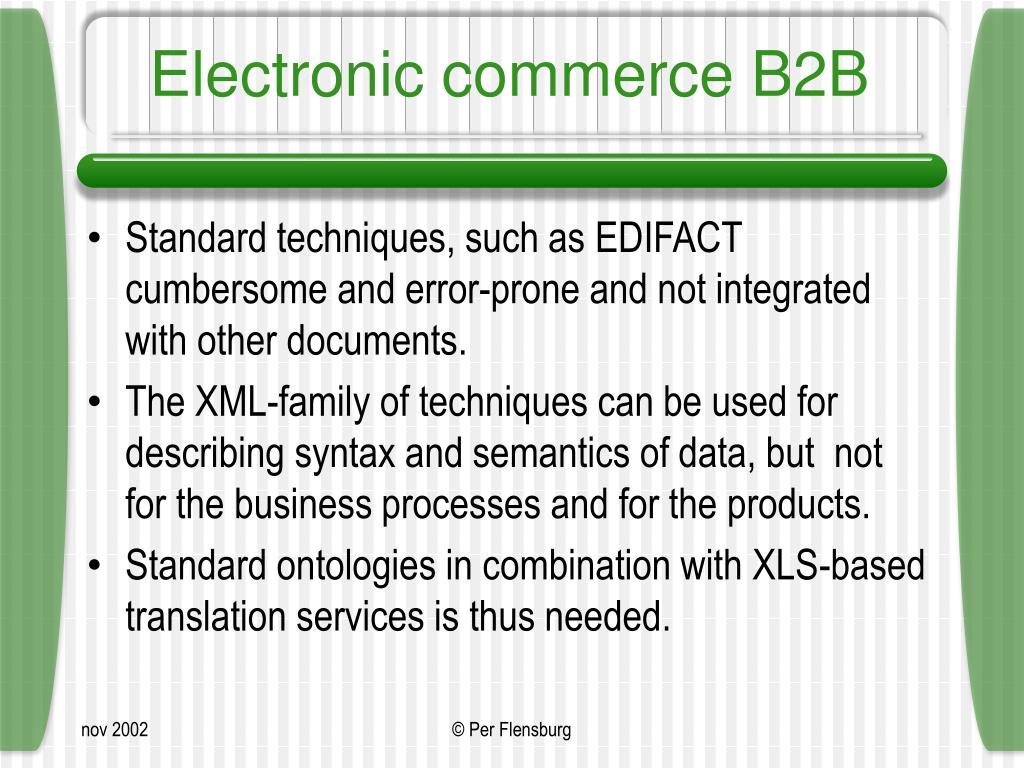 Electronic commerce B2B

• Standard techniques, such as EDIFACT cumbersome and error-prone and not integrated with other documents.
• The XML-family of techniques can be used for describing syntax and semantics of data, but not for the business processes and for the products.
• Standard ontologies in combination with XLS-based translation services is thus needed.

nov 2002

© Per Flensburg